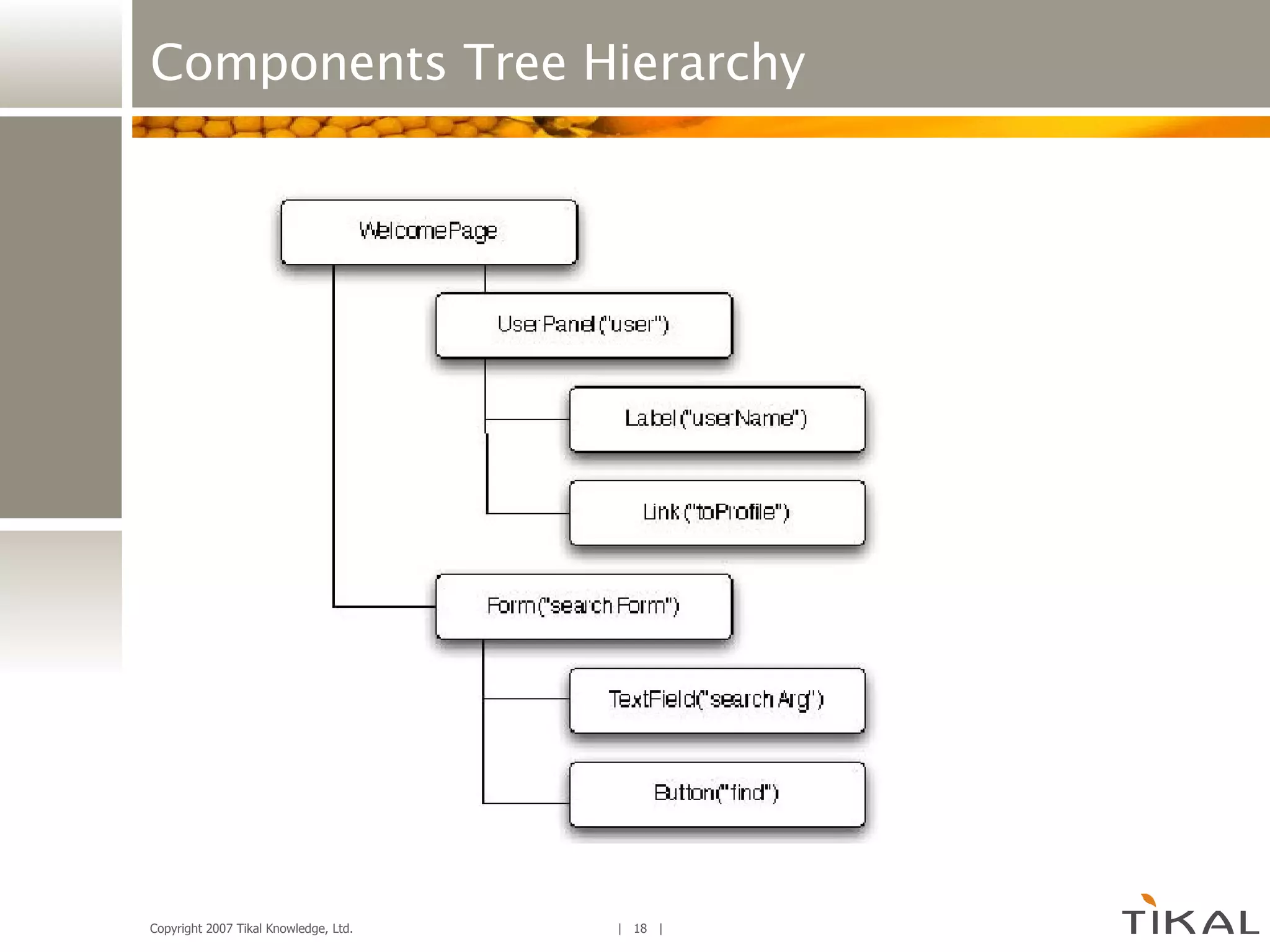 Components Tree Hierarchy

WelcomePage

UserPanel("user")

Label("userName")

Link("toProfile")

Form("searchForm")

TextField("searchArg")

Button("find")

Copyright 2007 Tikal Knowledge, Ltd.

| 18 |

TIKAL